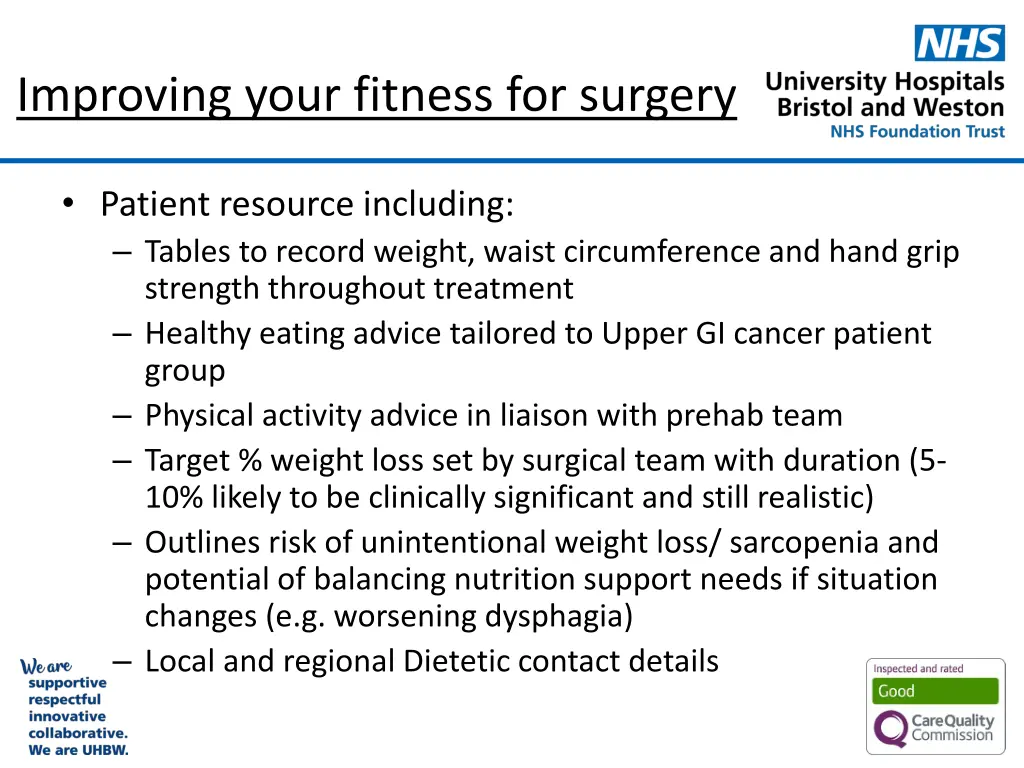 Improving your fitness for surgery

NHS
University Hospitals Bristol and Weston
NHS Foundation Trust

• Patient resource including:
– Tables to record weight, waist circumference and hand grip strength throughout treatment
– Healthy eating advice tailored to Upper GI cancer patient group
– Physical activity advice in liaison with prehab team
– Target % weight loss set by surgical team with duration (5-10% likely to be clinically significant and still realistic)
– Outlines risk of unintentional weight loss/ sarcopenia and potential of balancing nutrition support needs if situation changes (e.g. worsening dysphagia)
– Local and regional Dietetic contact details

We are supportive respectful innovative collaborative. We are UHBW.

Inspected and rated
Good
CareQuality Commission